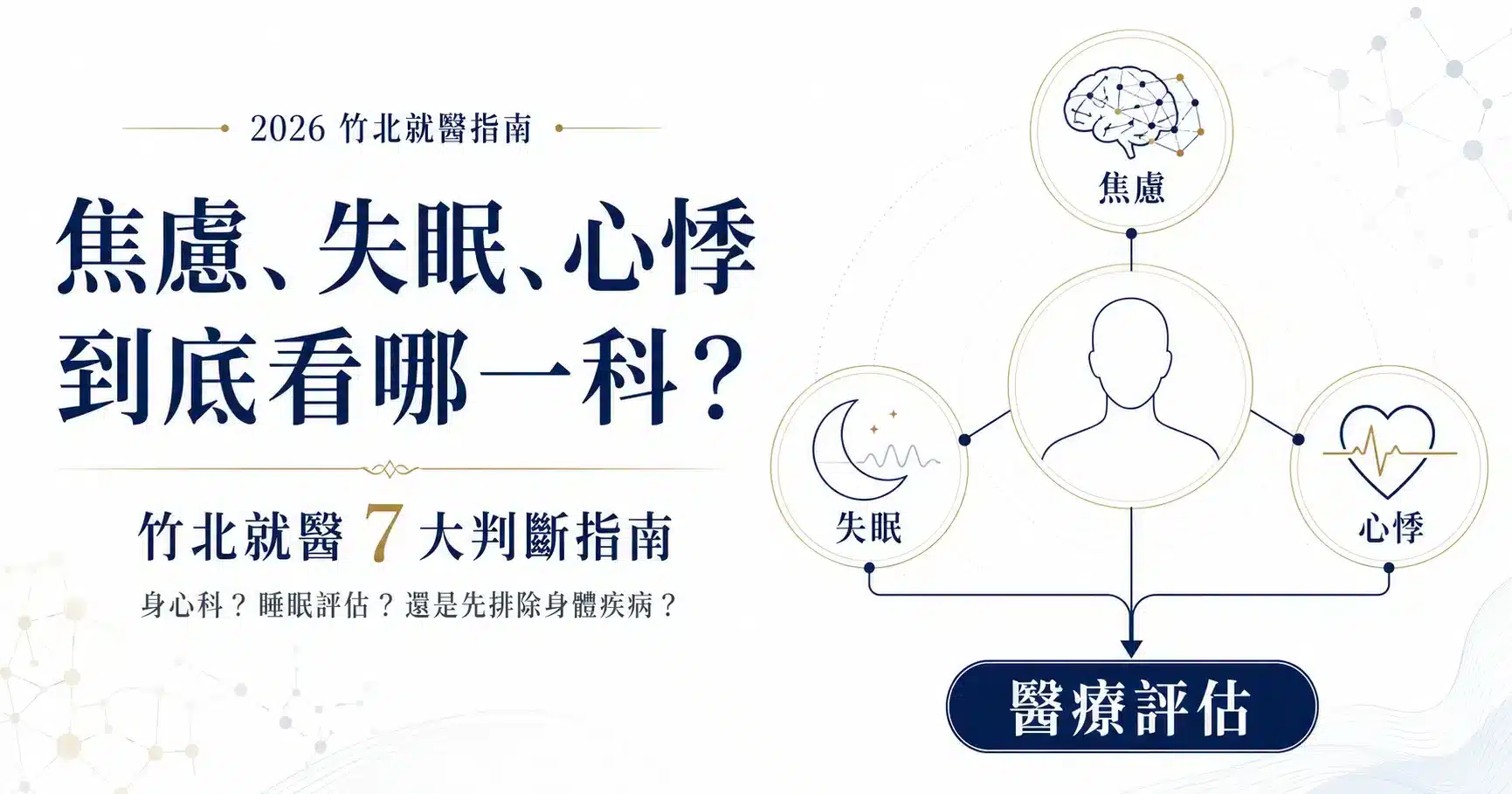 2026 竹北就醫指南

焦慮、失眠、心悸
到底看哪一科？

竹北就醫 7 大判斷指南

身心科？睡眠評估？還是先排除身體疾病？

焦慮

失眠

心悸

醫療評估